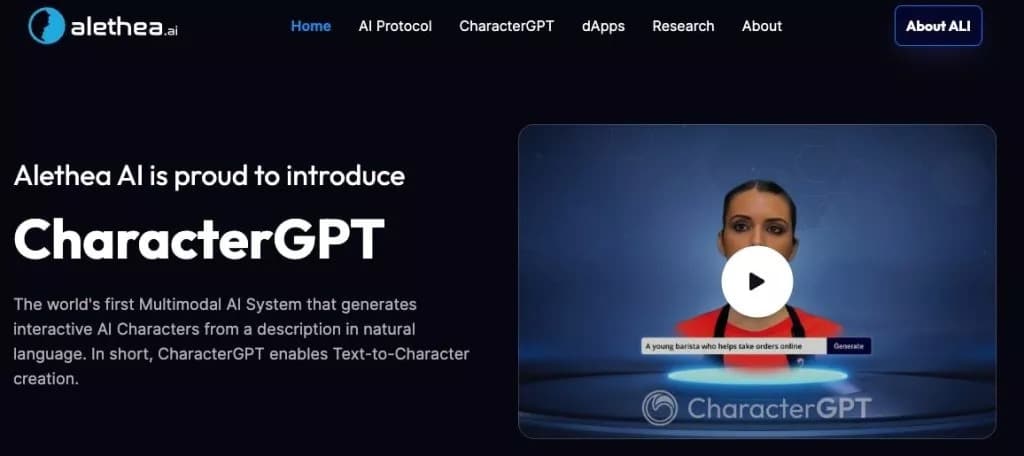 alethea.ai

Home AI Protocol CharacterGPT dApps Research About

About ALI

Alethea AI is proud to introduce

CharacterGPT

The world's first Multimodal AI System that generates interactive AI Characters from a description in natural language. In short, CharacterGPT enables Text-to-Character creation.

A young barista who helps take orders online

Generate

CharacterGPT